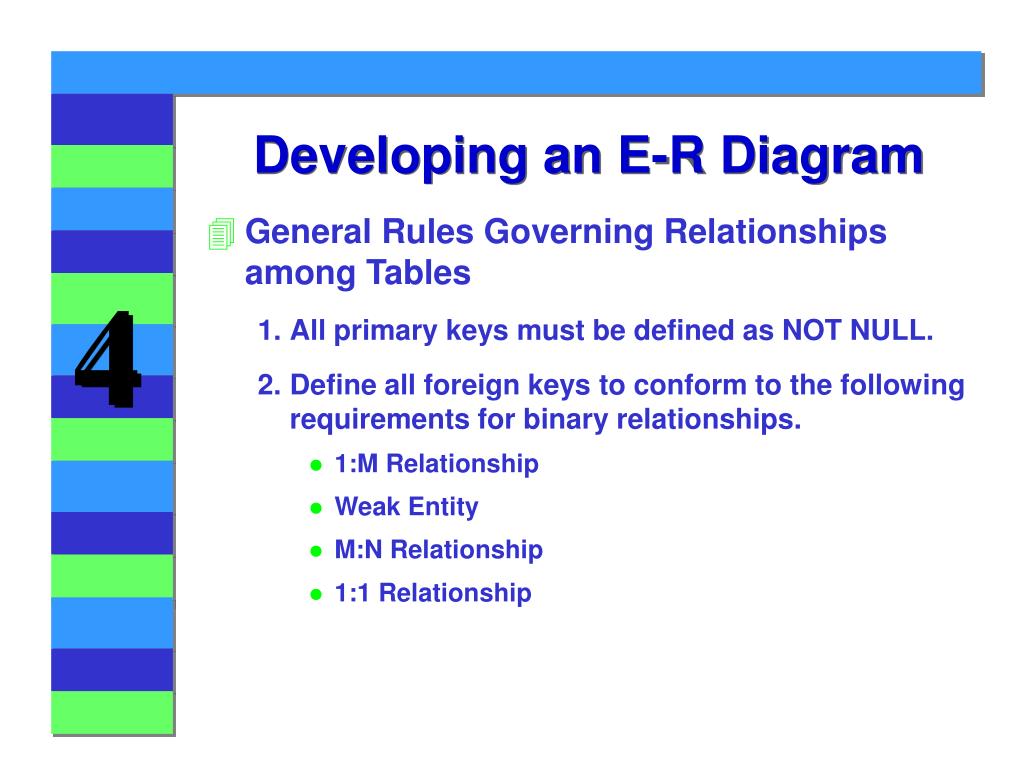 4

Developing an E-R Diagram

General Rules Governing Relationships among Tables

1. All primary keys must be defined as NOT NULL.

2. Define all foreign keys to conform to the following requirements for binary relationships.

- 1:M Relationship
- Weak Entity
- M:N Relationship
- 1:1 Relationship